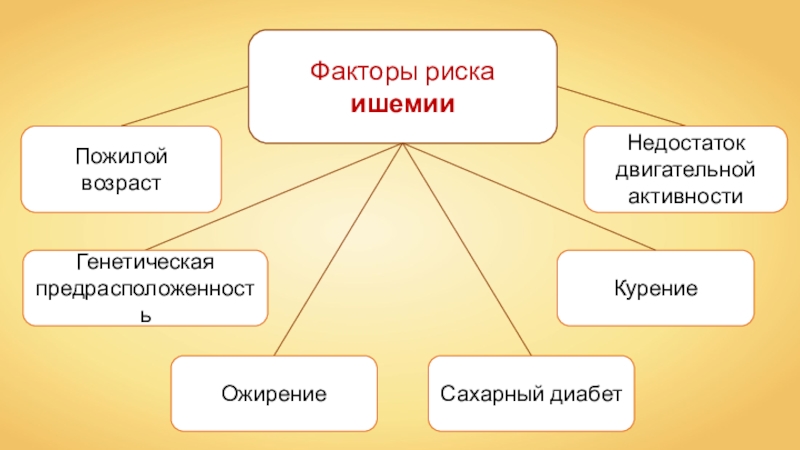 Факторы риска ишемии

Пожилой возраст

Недостаток двигательной активности

Генетическая предрасположенность

Курение

Ожирение

Сахарный диабет